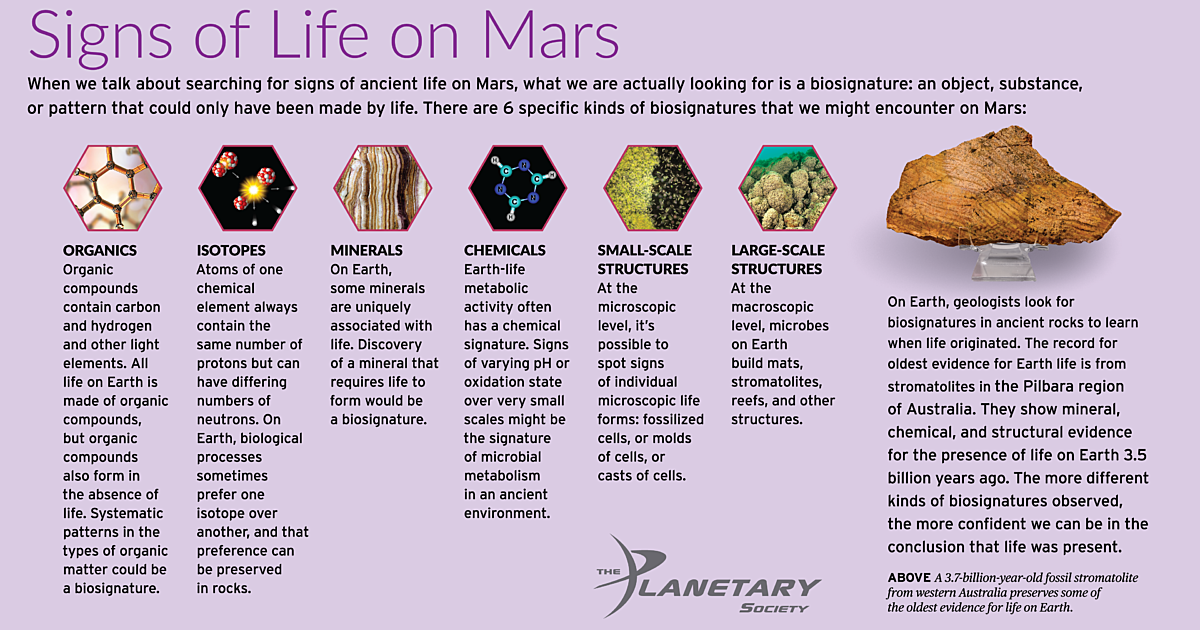 Signs of Life on Mars

When we talk about searching for signs of ancient life on Mars, what we are actually looking for is a biosignature: an object, substance, or pattern that could only have been made by life. There are 6 specific kinds of biosignatures that we might encounter on Mars:

ORGANICS
Organic compounds contain carbon and hydrogen and other light elements. All life on Earth is made of organic compounds, but organic compounds also form in the absence of life. Systematic patterns in the types of organic matter could be a biosignature.

ISOTOPES
Atoms of one chemical element always contain the same number of protons but can have differing numbers of neutrons. On Earth, biological processes sometimes prefer one isotope over another, and that preference can be preserved in rocks.

MINERALS
On Earth, some minerals are uniquely associated with life. Discovery of a mineral that requires life to form would be a biosignature.

CHEMICALS
Earth-life metabolic activity often has a chemical signature. Signs of varying pH or oxidation state over very small scales might be the signature of microbial metabolism in an ancient environment.

SMALL-SCALE STRUCTURES
At the microscopic level, it's possible to spot signs of individual microscopic life forms: fossilized cells, or molds of cells, or casts of cells.

LARGE-SCALE STRUCTURES
At the macroscopic level, microbes on Earth build mats, stromatolites, reefs, and other structures.

On Earth, geologists look for biosignatures in ancient rocks to learn when life originated. The record for oldest evidence for Earth life is from stromatolites in the Pilbara region of Australia. They show mineral, chemical, and structural evidence for the presence of life on Earth 3.5 billion years ago. The more different kinds of biosignatures observed, the more confident we can be in the conclusion that life was present.

ABOVE A 3.7-billion-year-old fossil stromatolite from western Australia preserves some of the oldest evidence for life on Earth.

THE PLANETARY SOCIETY